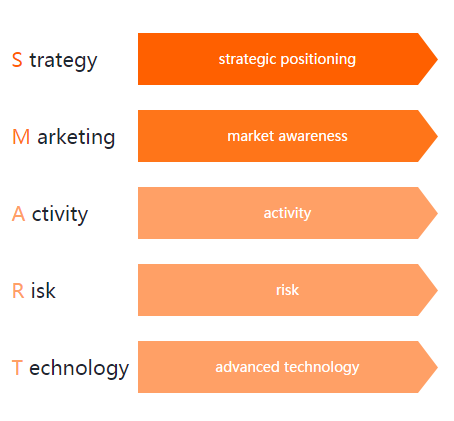 S trategy
strategic positioning

M arketing
market awareness

A ctivity
activity

R isk
risk

T echnology
advanced technology